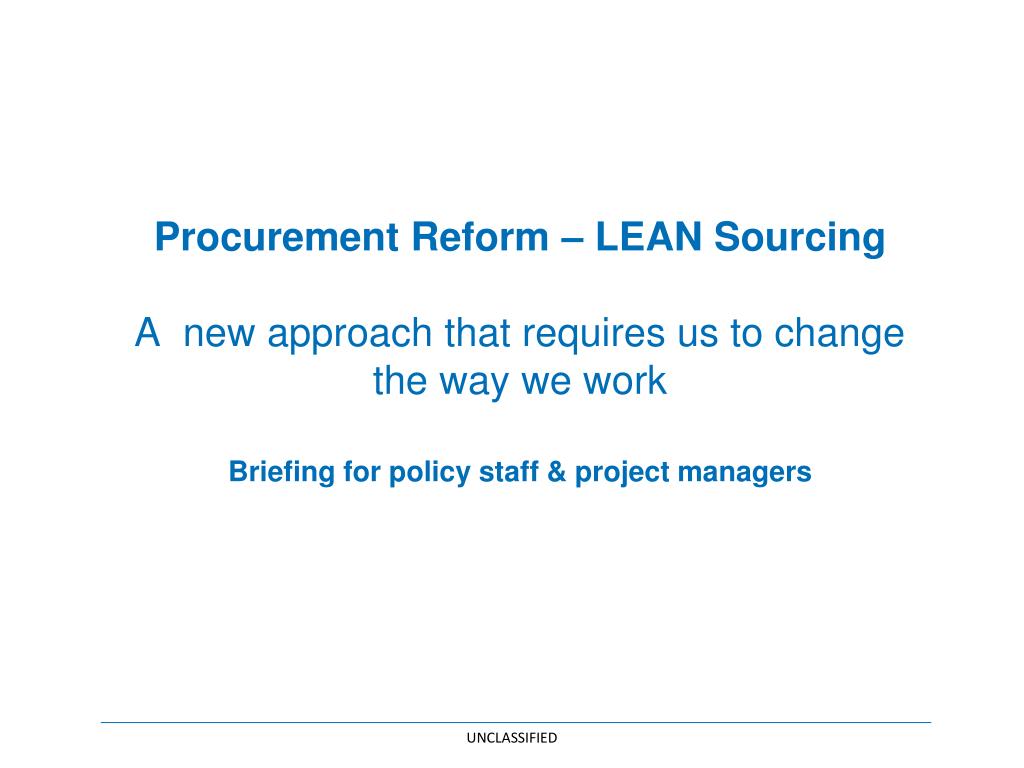 Procurement Reform – LEAN Sourcing

A new approach that requires us to change the way we work

Briefing for policy staff & project managers

UNCLASSIFIED